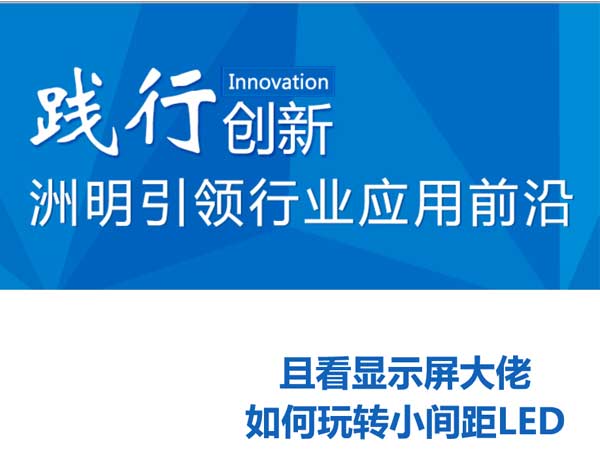 践行 Innovation 创新
洲明引领行业应用前沿

且看显示屏大佬
如何玩转小间距LED